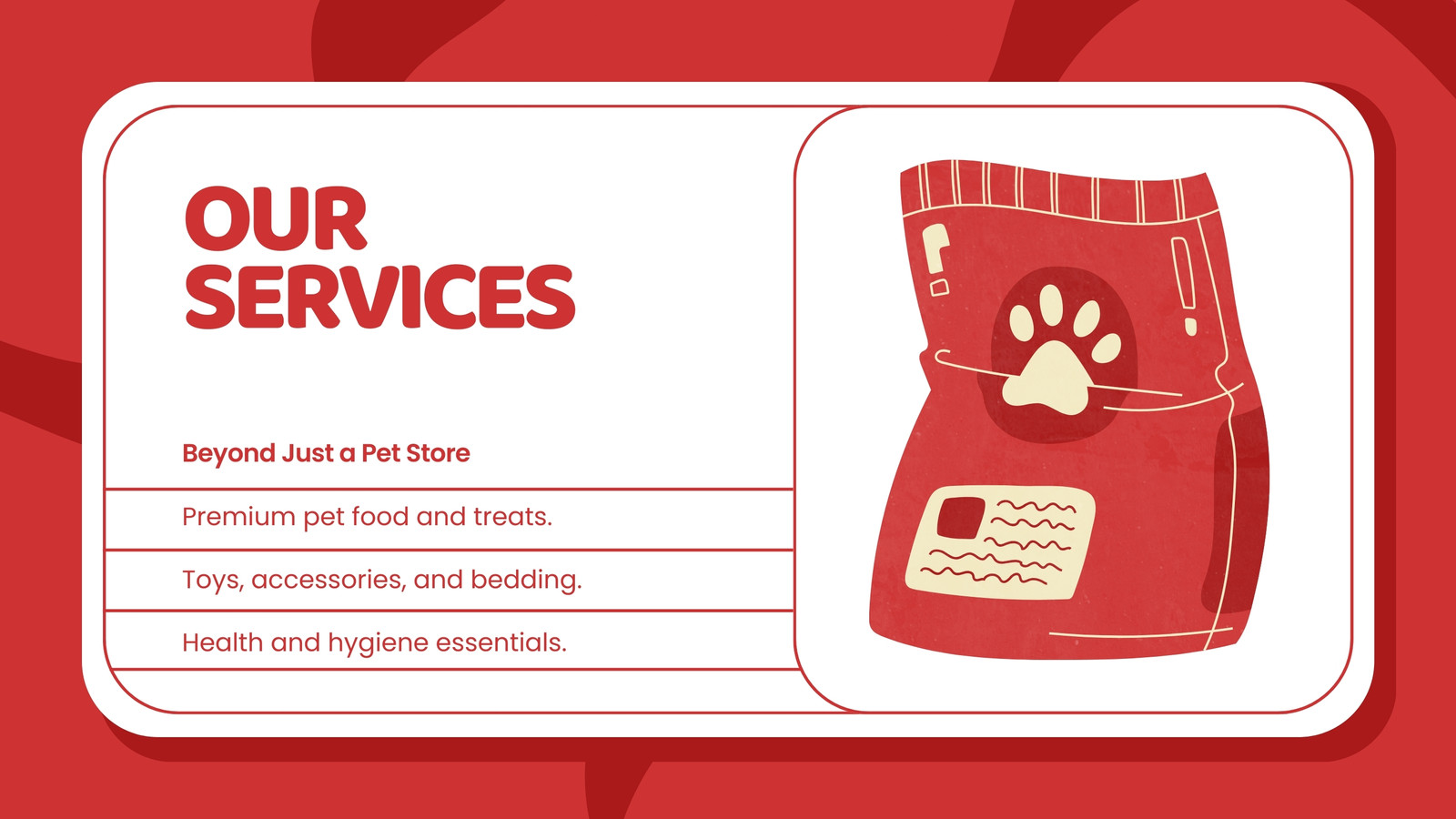 OUR SERVICES

Beyond Just a Pet Store

Premium pet food and treats.

Toys, accessories, and bedding.

Health and hygiene essentials.